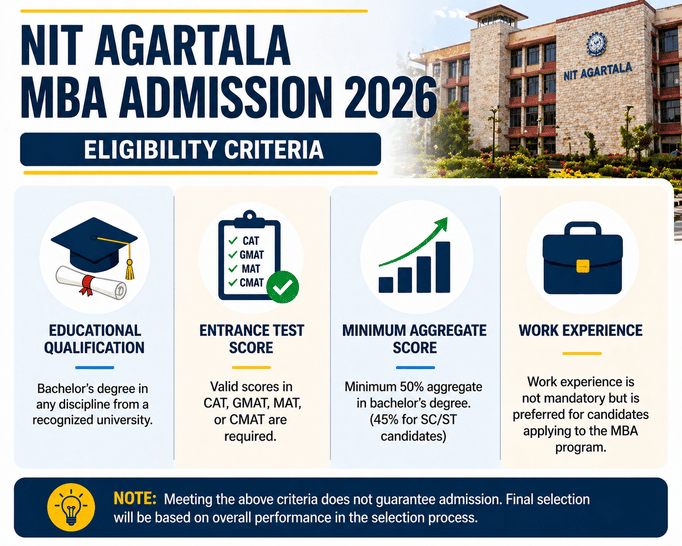 NIT AGARTALA
MBA ADMISSION 2026

ELIGIBILITY CRITERIA

NIT AGARTALA

CAT
GMAT
MAT
CMAT

EDUCATIONAL QUALIFICATION

Bachelor's degree in any discipline from a recognized university.

ENTRANCE TEST SCORE

Valid scores in CAT, GMAT, MAT, or CMAT are required.

MINIMUM AGGREGATE SCORE

Minimum 50% aggregate in bachelor's degree. (45% for SC/ST candidates)

WORK EXPERIENCE

Work experience is not mandatory but is preferred for candidates applying to the MBA program.

NOTE: Meeting the above criteria does not guarantee admission. Final selection will be based on overall performance in the selection process.